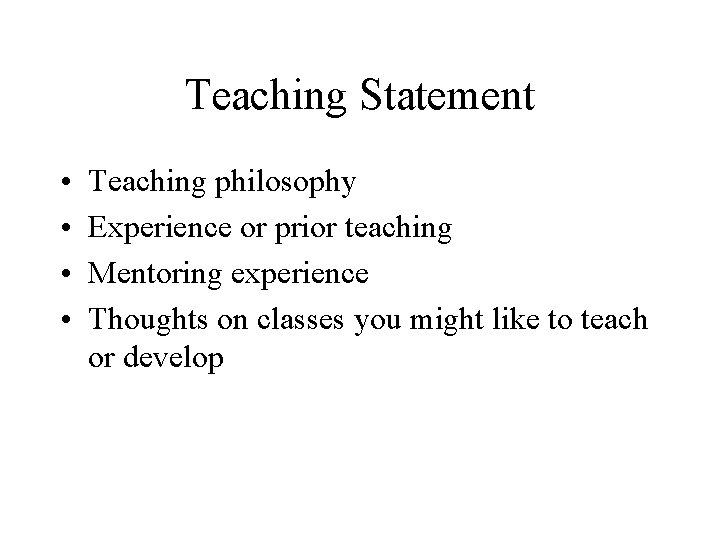 Teaching Statement

• Teaching philosophy
• Experience or prior teaching
• Mentoring experience
• Thoughts on classes you might like to teach or develop